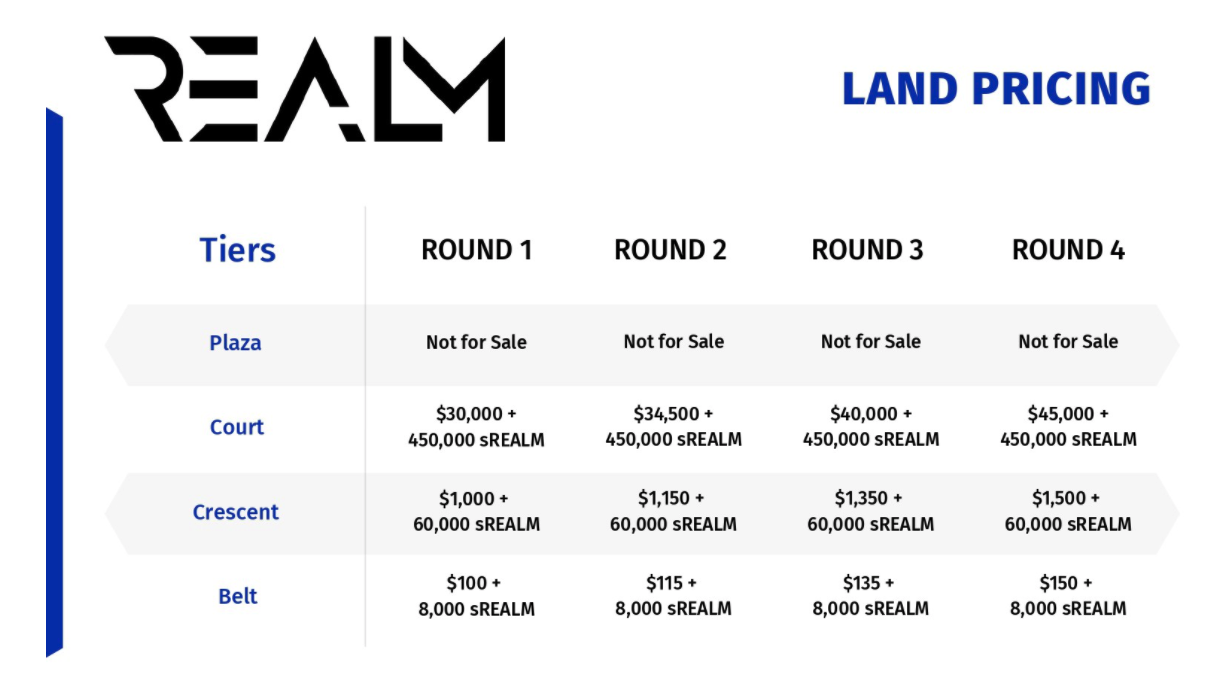 REALM

LAND PRICING

| Tiers | ROUND 1 | ROUND 2 | ROUND 3 | ROUND 4 |
|---|---|---|---|---|
| Plaza | Not for Sale | Not for Sale | Not for Sale | Not for Sale |
| Court | \$30,000 + 450,000 sREALM | \$34,500 + 450,000 sREALM | \$40,000 + 450,000 sREALM | \$45,000 + 450,000 sREALM |
| Crescent | \$1,000 + 60,000 sREALM | \$1,150 + 60,000 sREALM | \$1,350 + 60,000 sREALM | \$1,500 + 60,000 sREALM |
| Belt | \$100 + 8,000 sREALM | \$115 + 8,000 sREALM | \$135 + 8,000 sREALM | \$150 + 8,000 sREALM |